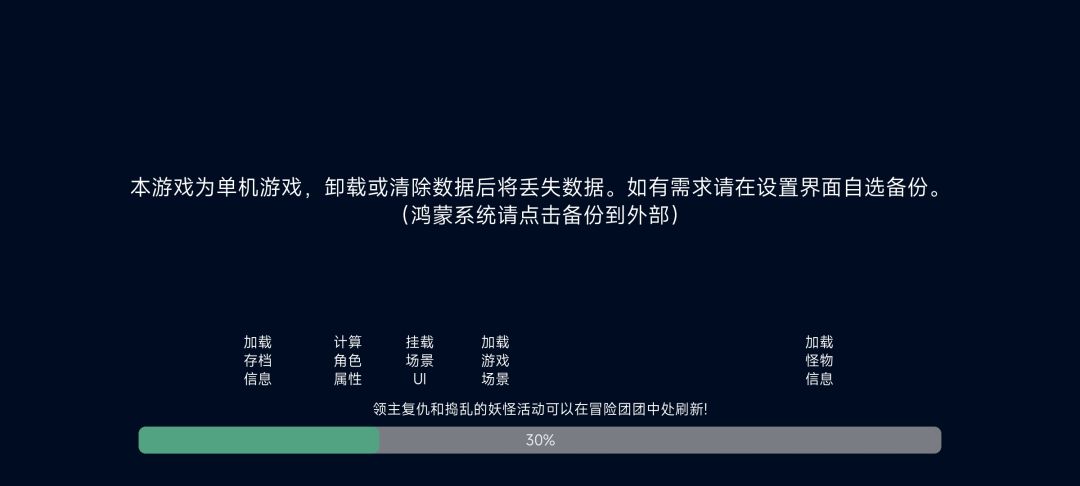 本游戏为单机游戏，卸载或清除数据后将丢失数据。如有需求请在设置界面自选备份。
（鸿蒙系统请点击备份到外部）

加载存档信息 计算角色属性 挂载场景UI 加载游戏场景 加载怪物信息

领主复仇和捣乱的妖怪活动可以在冒险团团中处刷新!

30%